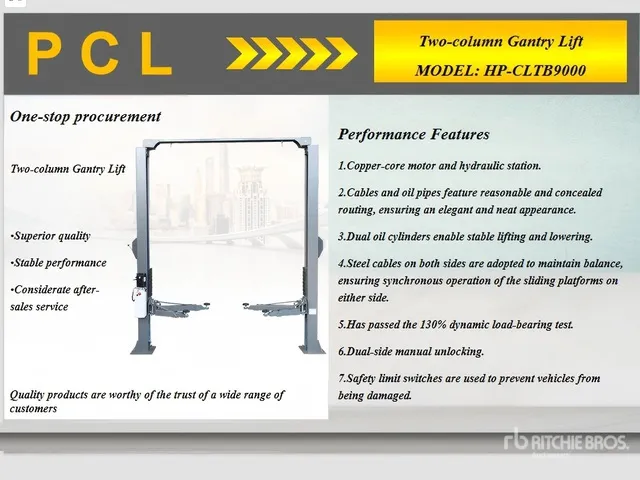 P C L

Two-column Gantry Lift
MODEL: HP-CLTB9000

One-stop procurement

Two-column Gantry Lift

•Superior quality

•Stable performance

•Considerate after-sales service

Quality products are worthy of the trust of a wide range of customers

Performance Features

1.Copper-core motor and hydraulic station.

2.Cables and oil pipes feature reasonable and concealed routing, ensuring an elegant and neat appearance.

3.Dual oil cylinders enable stable lifting and lowering.

4.Steel cables on both sides are adopted to maintain balance, ensuring synchronous operation of the sliding platforms on either side.

5.Has passed the 130% dynamic load-bearing test.

6.Dual-side manual unlocking.

7.Safety limit switches are used to prevent vehicles from being damaged.

rb RITCHIE BROS.